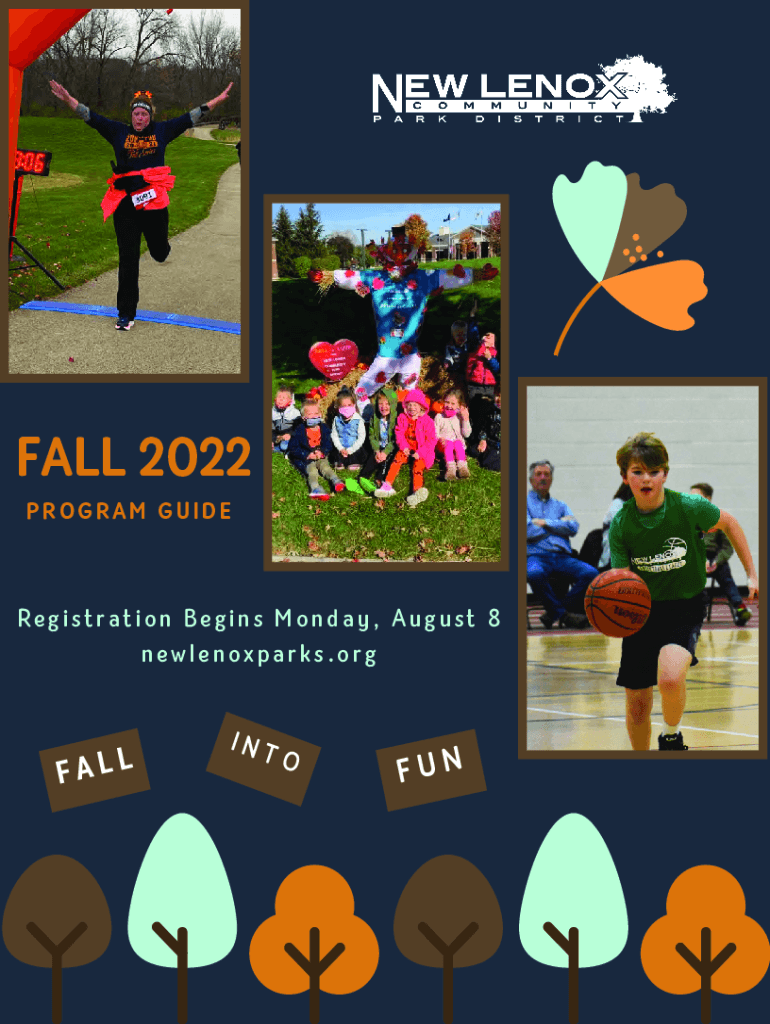 NEW LENOX
COMMUNITY
PARK DISTRICT

FALL 2022
PROGRAM GUIDE

Registration Begins Monday, August 8
newlenoxparks.org

FALL INTO FUN